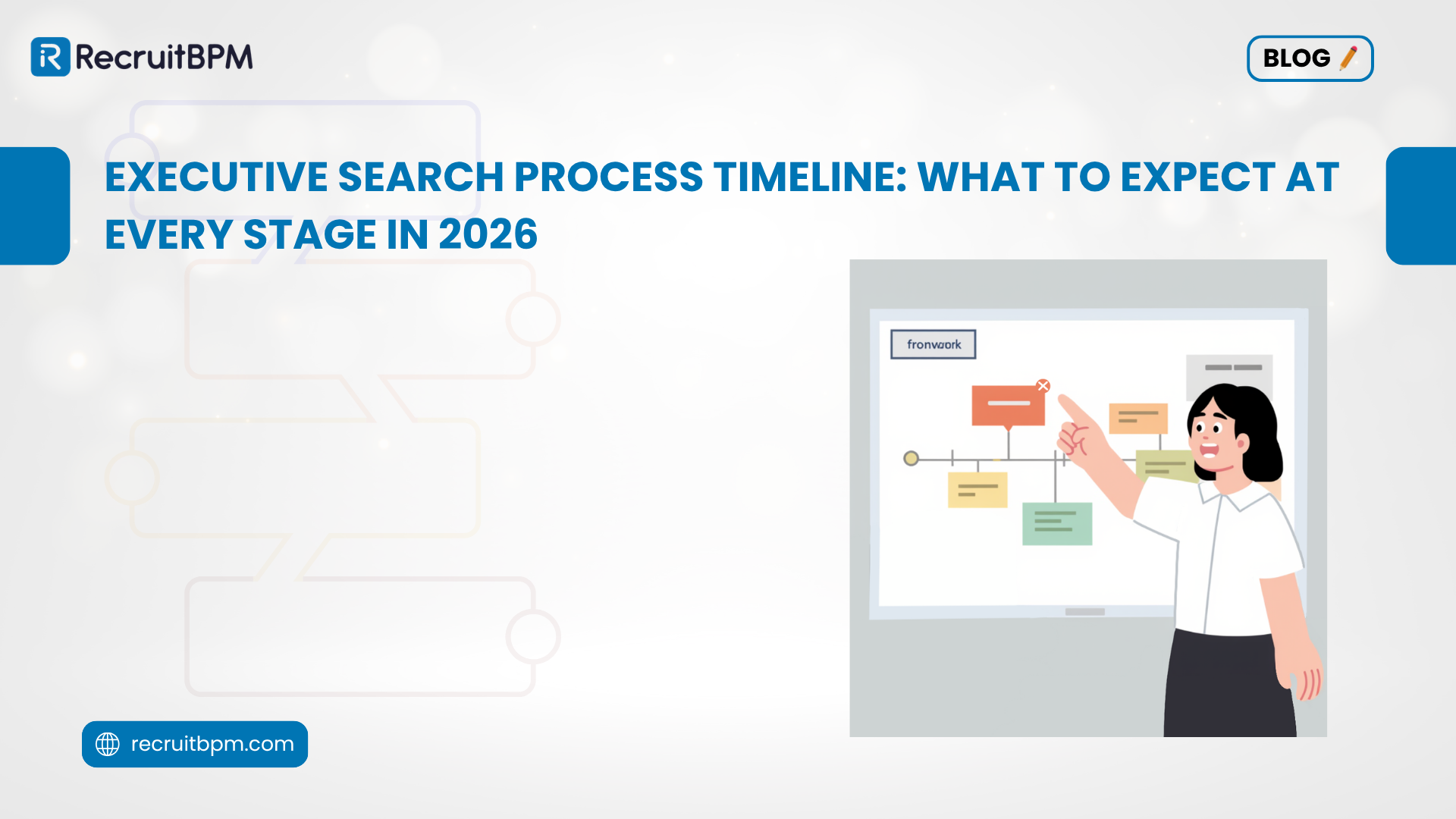 RecruitBPM

BLOG

EXECUTIVE SEARCH PROCESS TIMELINE: WHAT TO EXPECT AT EVERY STAGE IN 2026

fronwork

recruitbpm.com